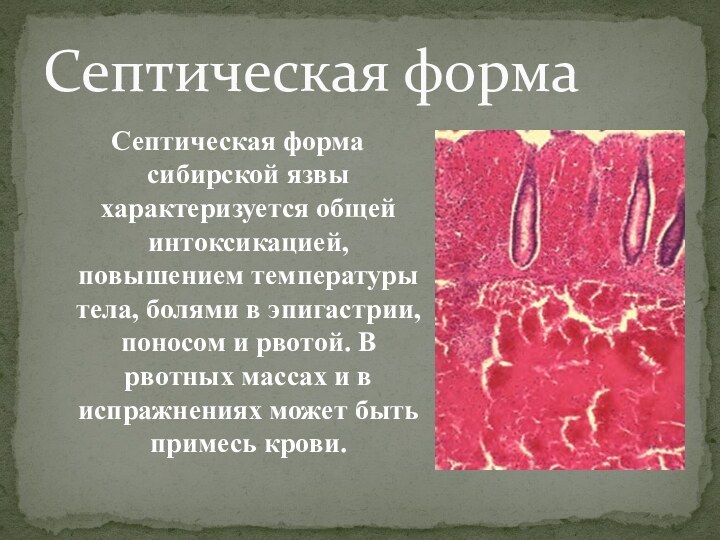 Септическая форма

Септическая форма сибирской язвы характеризуется общей интоксикацией, повышением температуры тела, болями в эпигастрии, поносом и рвотой. В рвотных массах и в испражнениях может быть примесь крови.